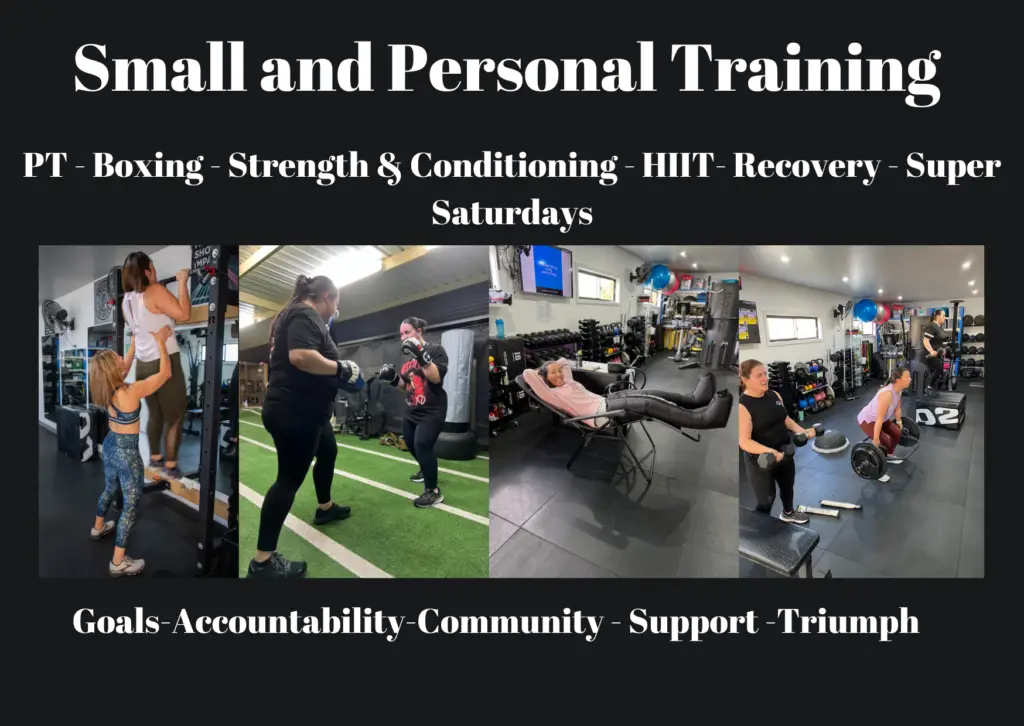 Small and Personal Training

PT - Boxing - Strength & Conditioning - HIIT- Recovery - Super Saturdays

Goals-Accountability-Community - Support -Triumph